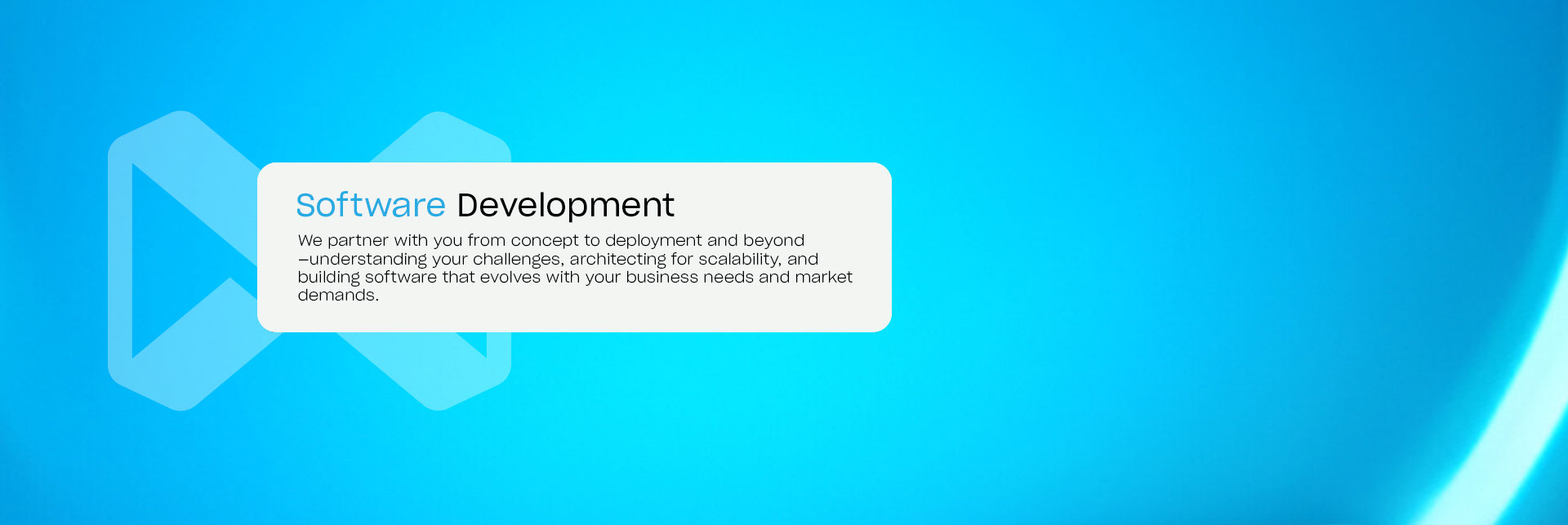 Software Development

We partner with you from concept to deployment and beyond —understanding your challenges, architecting for scalability, and building software that evolves with your business needs and market demands.